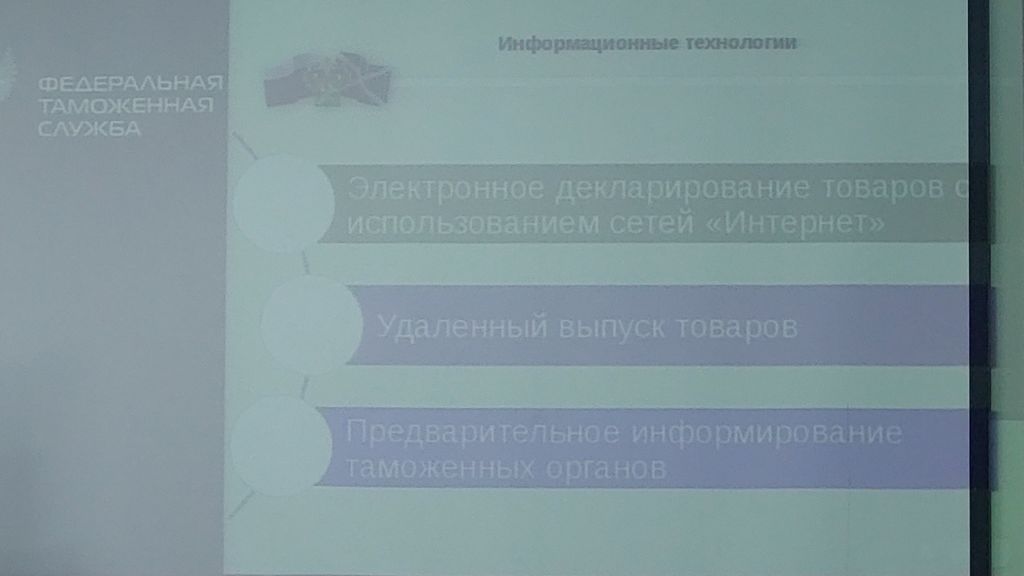 ФЕДЕРАЛЬНАЯ ТАМОЖЕННАЯ СЛУЖБА

Информационные технологии

Электронное декларирование товаров с использованием сетей «Интернет»

Удаленный выпуск товаров

Предварительное информирование таможенных органов